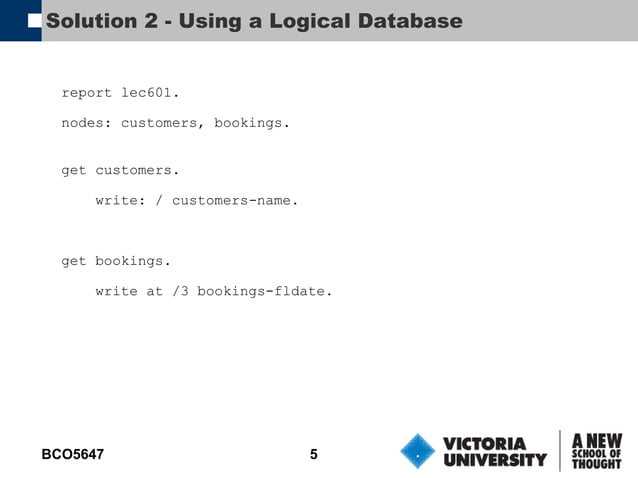 Solution 2 - Using a Logical Database

report lec601.

nodes: customers, bookings.

get customers.

write: / customers-name.

get bookings.

write at /3 bookings-fldate.

BCO5647

5

VICTORIA UNIVERSITY

A NEW SCHOOL OF THOUGHT